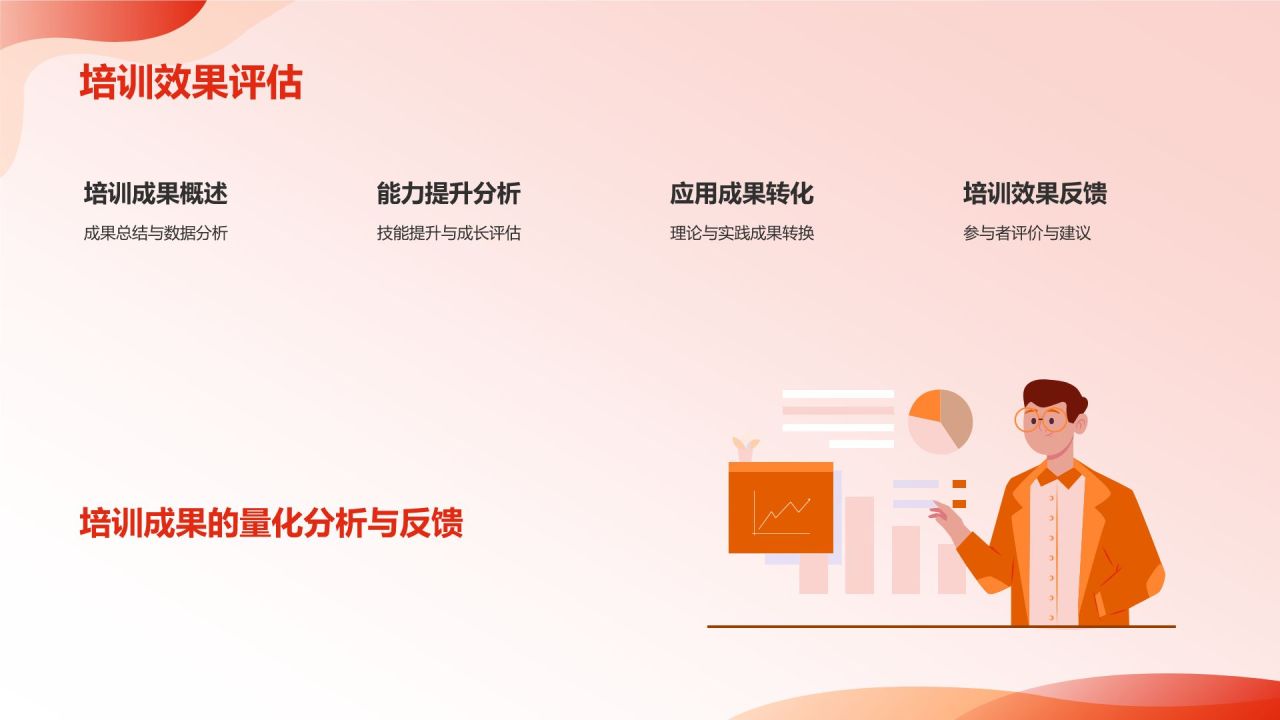 培训效果评估

培训成果概述

成果总结与数据分析

能力提升分析

技能提升与成长评估

应用成果转化

理论与实践成果转换

培训效果反馈

参与者评价与建议

培训成果的量化分析与反馈